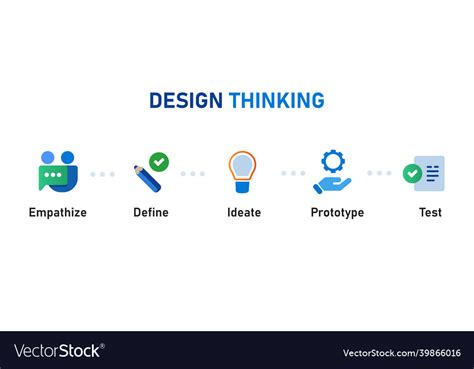 DESIGN THINKING

Empathize

Define

Ideate

Prototype

Test

VectorStock®

VectorStock.com/39866016